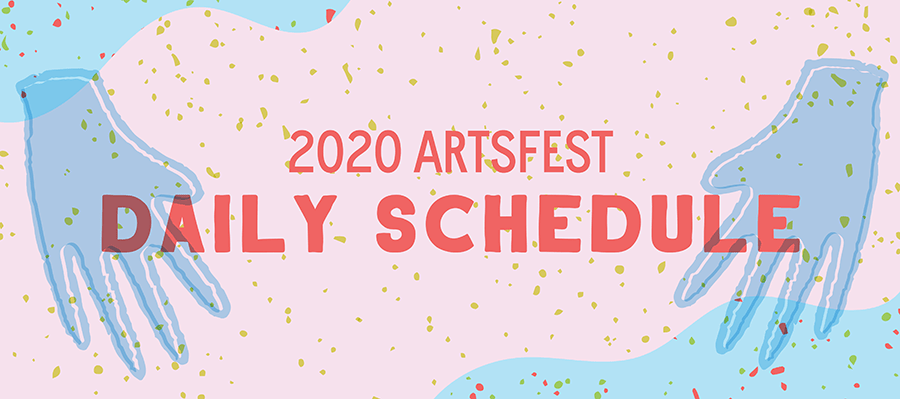 2020 ARTSFEST
DAILY SCHEDULE